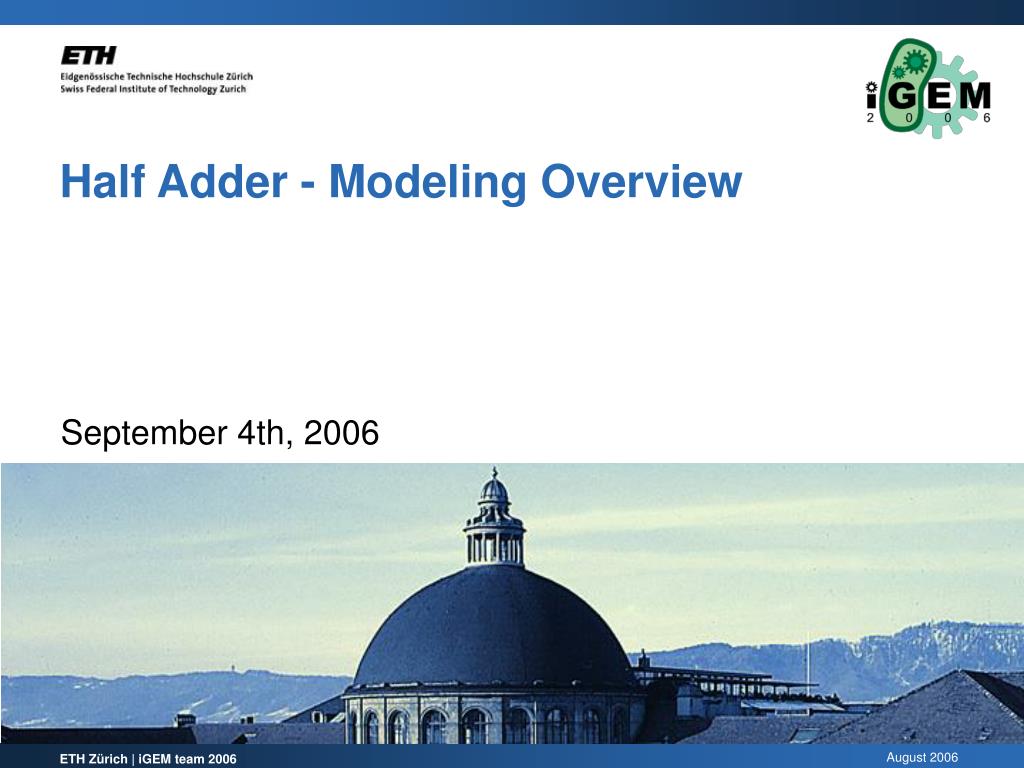 ETH
Eidgenössische Technische Hochschule Zürich
Swiss Federal Institute of Technology Zurich

iGEM
2 0 0 6

Half Adder - Modeling Overview

September 4th, 2006

ETH Zürich | iGEM team 2006

August 2006